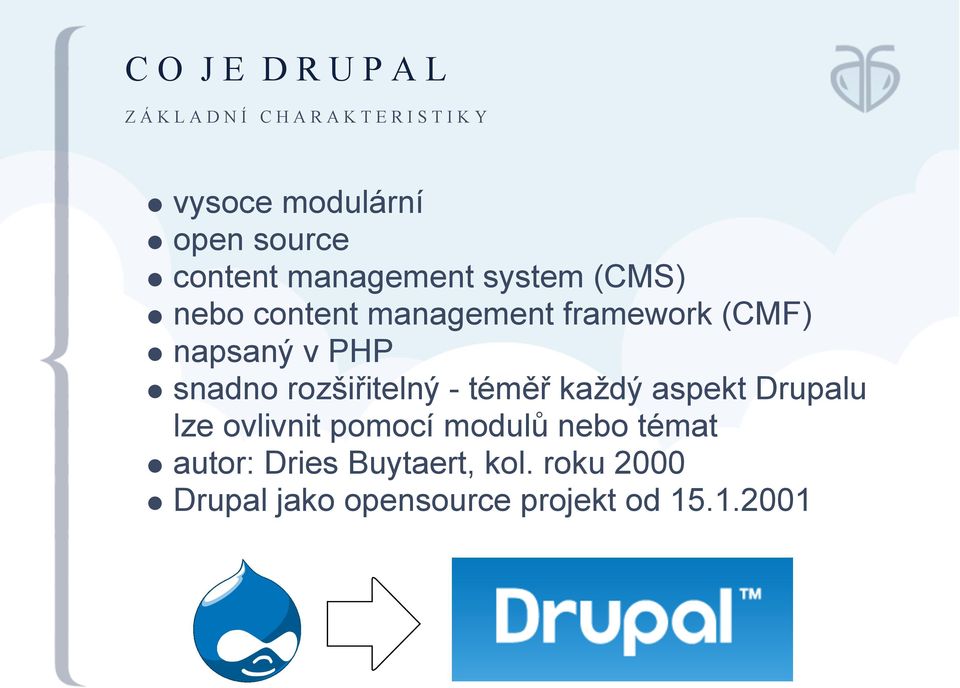 CO JE DRUPAL

ZÁKLADNÍ CHARAKTERISTIKY

- vysoce modulární
- open source
- content management system (CMS)
- nebo content management framework (CMF)
- napsaný v PHP
- snadno rozšiřitelný - téměř každý aspekt Drupalu lze ovlivnit pomocí modulů nebo témat
- autor: Dries Buytaert, kol. roku 2000
- Drupal jako opensource projekt od 15.1.2001

Drupal™